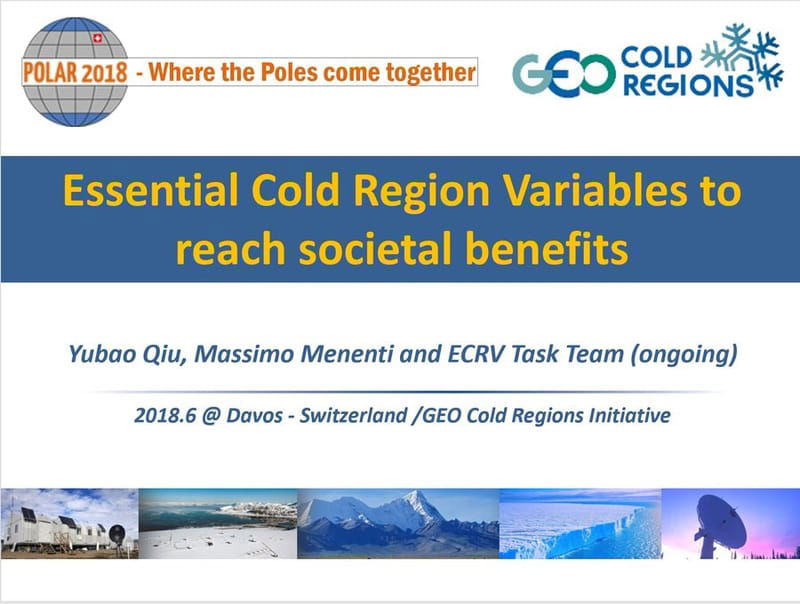 POLAR 2018 - Where the Poles come together

GEO COLD REGIONS

Essential Cold Region Variables to reach societal benefits

Yubao Qiu, Massimo Menenti and ECRV Task Team (ongoing)

2018.6 @ Davos - Switzerland /GEO Cold Regions Initiative